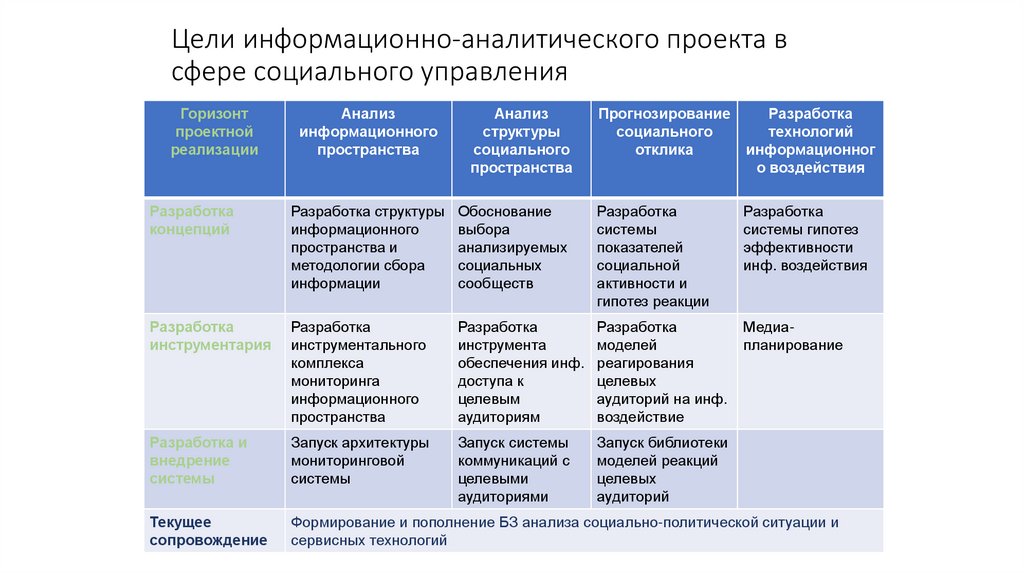 Цели информационно-аналитического проекта в сфере социального управления

| Горизонт проектной реализации | Анализ информационного пространства | Анализ структуры социального пространства | Прогнозирование социального отклика | Разработка технологий информационного воздействия |
|---|---|---|---|---|
| Разработка концепций | Разработка структуры информационного пространства и методологии сбора информации | Обоснование выбора анализируемых социальных сообществ | Разработка системы показателей социальной активности и гипотез реакции | Разработка системы гипотез эффективности инф. воздействия |
| Разработка инструментария | Разработка инструментального комплекса мониторинга информационного пространства | Разработка инструмента обеспечения инф. доступа к целевым аудиториям | Разработка моделей реагирования целевых аудиторий на инф. воздействие | Медиа-планирование |
| Разработка и внедрение системы | Запуск архитектуры мониторинговой системы | Запуск системы коммуникаций с целевыми аудиториями | Запуск библиотеки моделей реакций целевых аудиторий | |
| Текущее сопровождение | Формирование и пополнение БЗ анализа социально-политической ситуации и сервисных технологий | | | |